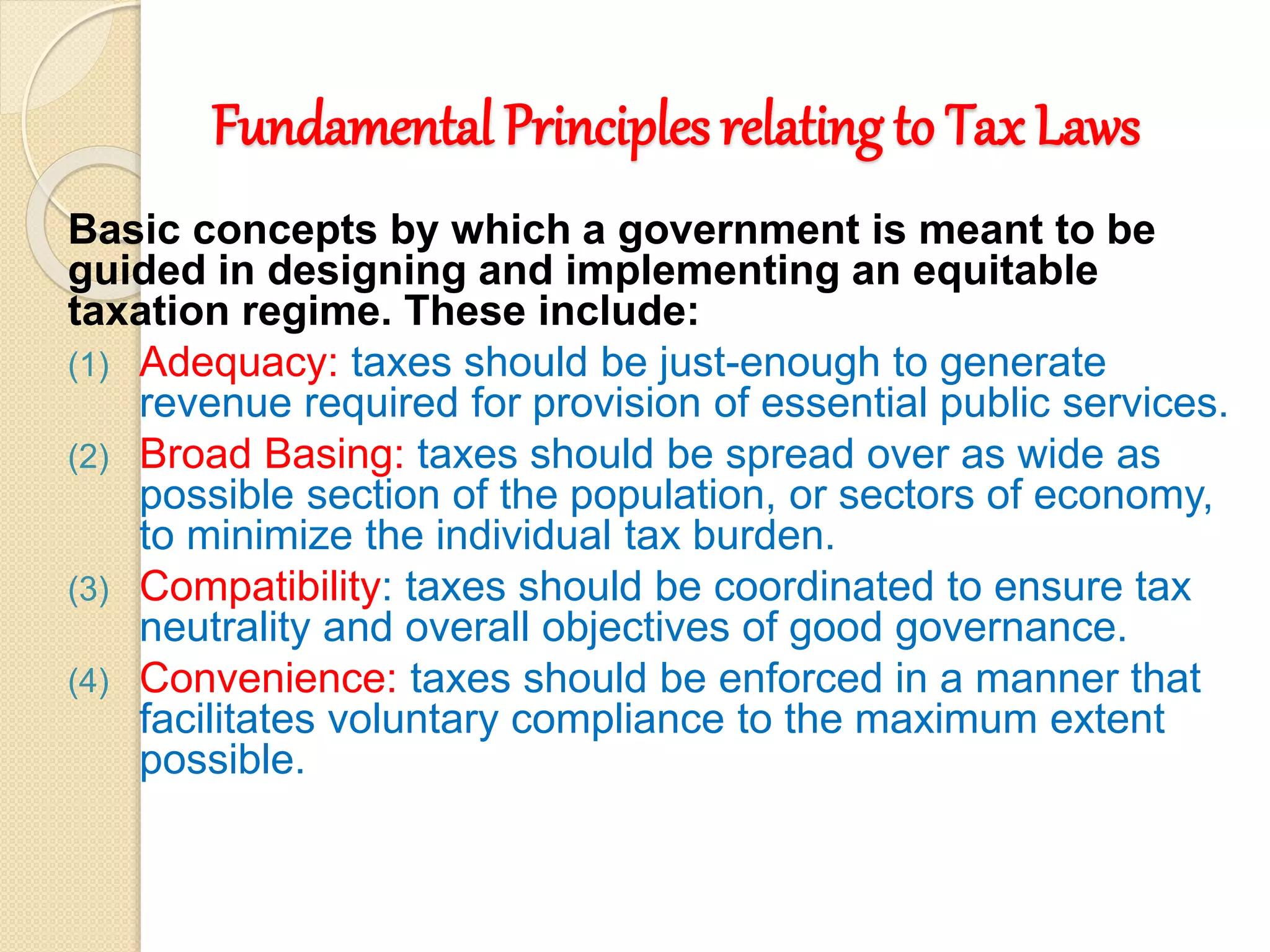 Fundamental Principles relating to Tax Laws

Basic concepts by which a government is meant to be guided in designing and implementing an equitable taxation regime. These include:

(1) Adequacy: taxes should be just-enough to generate revenue required for provision of essential public services.

(2) Broad Basing: taxes should be spread over as wide as possible section of the population, or sectors of economy, to minimize the individual tax burden.

(3) Compatibility: taxes should be coordinated to ensure tax neutrality and overall objectives of good governance.

(4) Convenience: taxes should be enforced in a manner that facilitates voluntary compliance to the maximum extent possible.